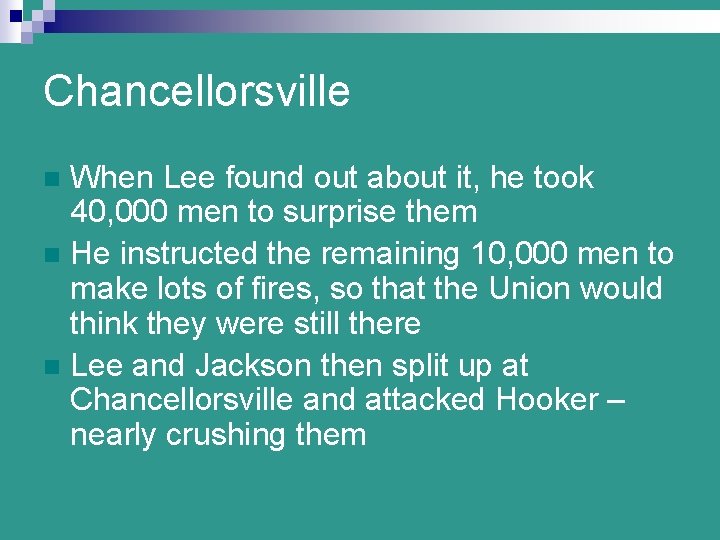 Chancellorsville

When Lee found out about it, he took 40,000 men to surprise them

He instructed the remaining 10,000 men to make lots of fires, so that the Union would think they were still there

Lee and Jackson then split up at Chancellorsville and attacked Hooker – nearly crushing them